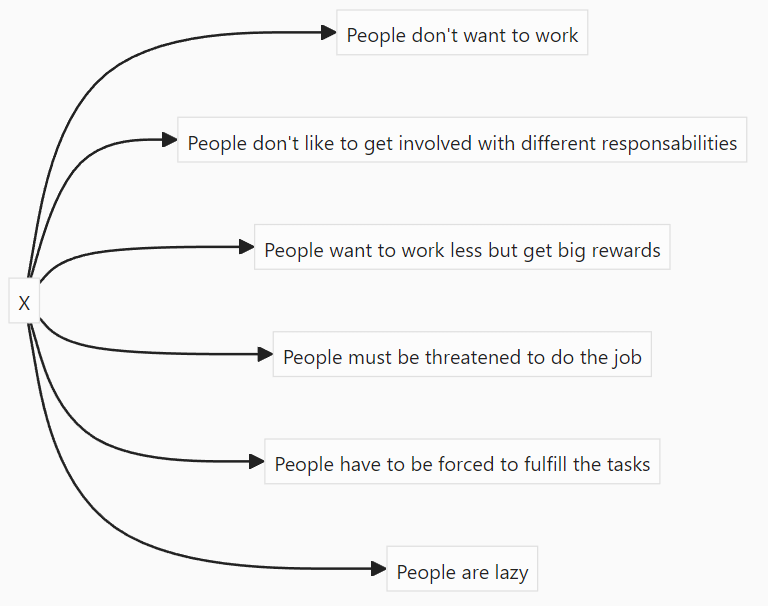 X

People don't want to work

People don't like to get involved with different responsabilities

People want to work less but get big rewards

People must be threatened to do the job

People have to be forced to fulfill the tasks

People are lazy